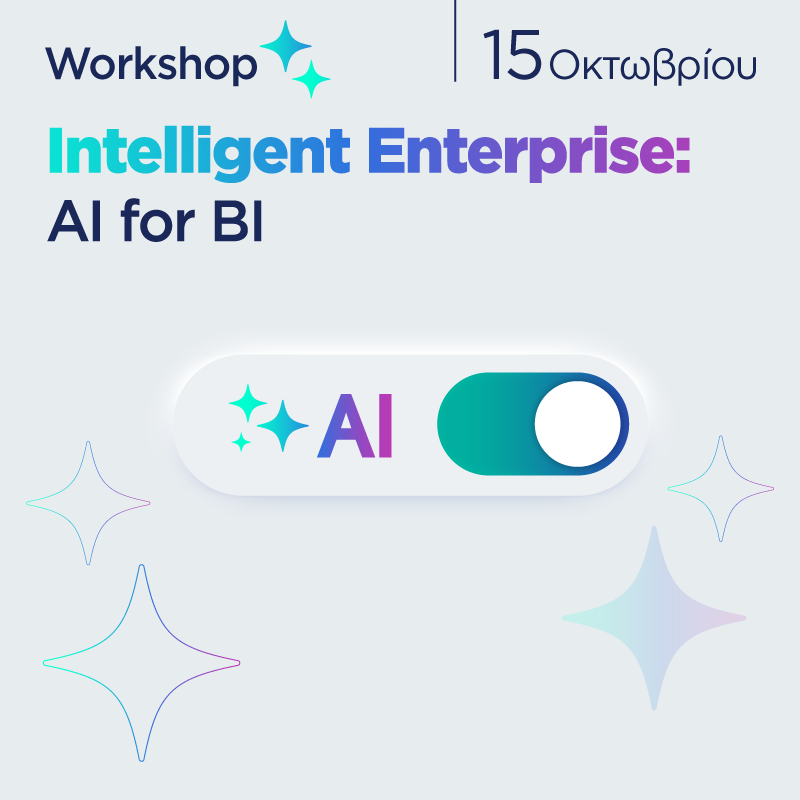 Workshop

15 Οκτωβρίου

Intelligent Enterprise:
AI for BI

AI